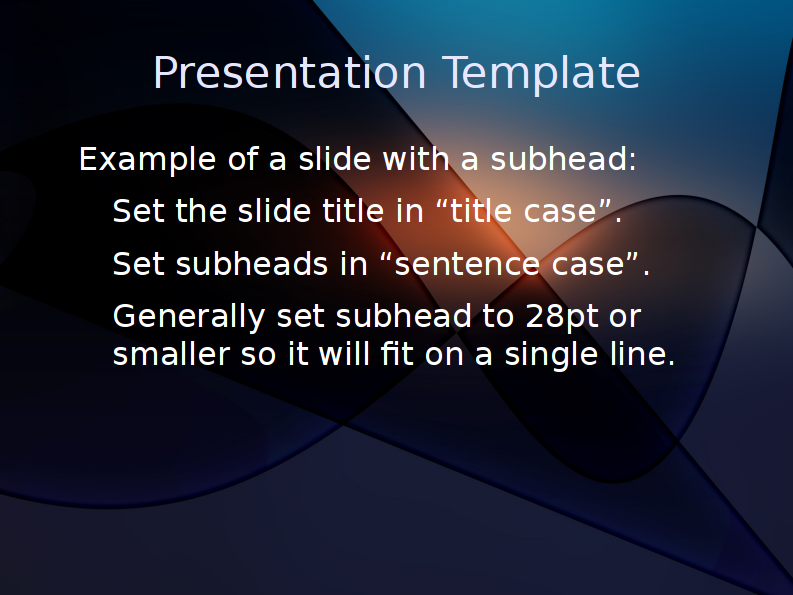 Presentation Template

Example of a slide with a subhead:

Set the slide title in “title case”.

Set subheads in “sentence case”.

Generally set subhead to 28pt or smaller so it will fit on a single line.